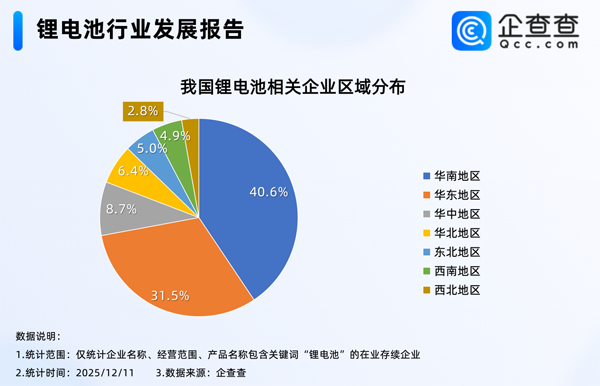 锂电池行业发展报告

企查查
Qcc.com

我国锂电池相关企业区域分布

2.8%
4.9%
5.0%
6.4%
8.7%
40.6%
31.5%

华南地区
华东地区
华中地区
华北地区
东北地区
西南地区
西北地区

数据说明：
1.统计范围：仅统计企业名称、经营范围、产品名称包含关键词“锂电池”的在业存续企业
2.统计时间：2025/12/11　　3.数据来源：企查查